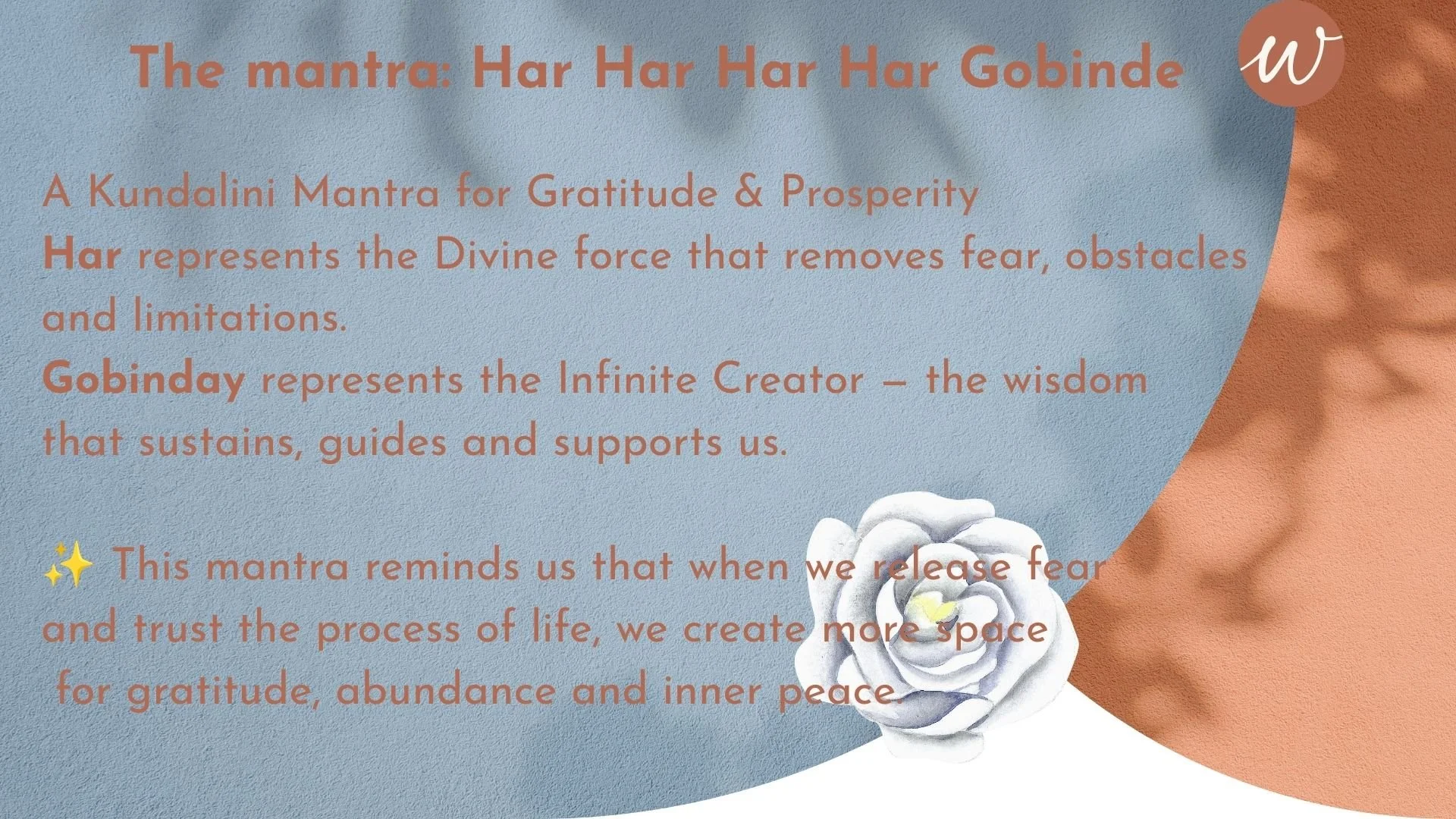 The mantra: Har Har Har Har Gobinde

w

A Kundalini Mantra for Gratitude & Prosperity
Har represents the Divine force that removes fear, obstacles and limitations.
Gobinday represents the Infinite Creator – the wisdom that sustains, guides and supports us.

✨ This mantra reminds us that when we release fear and trust the process of life, we create more space for gratitude, abundance and inner peace.